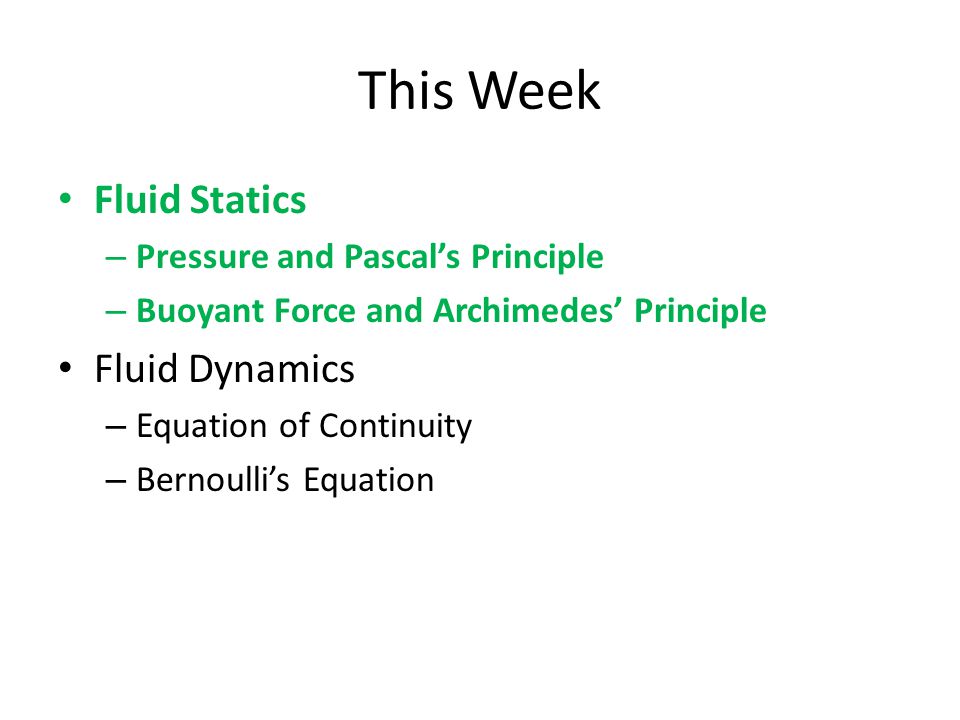 This Week

• Fluid Statics
– Pressure and Pascal’s Principle
– Buoyant Force and Archimedes’ Principle

• Fluid Dynamics
– Equation of Continuity
– Bernoulli’s Equation